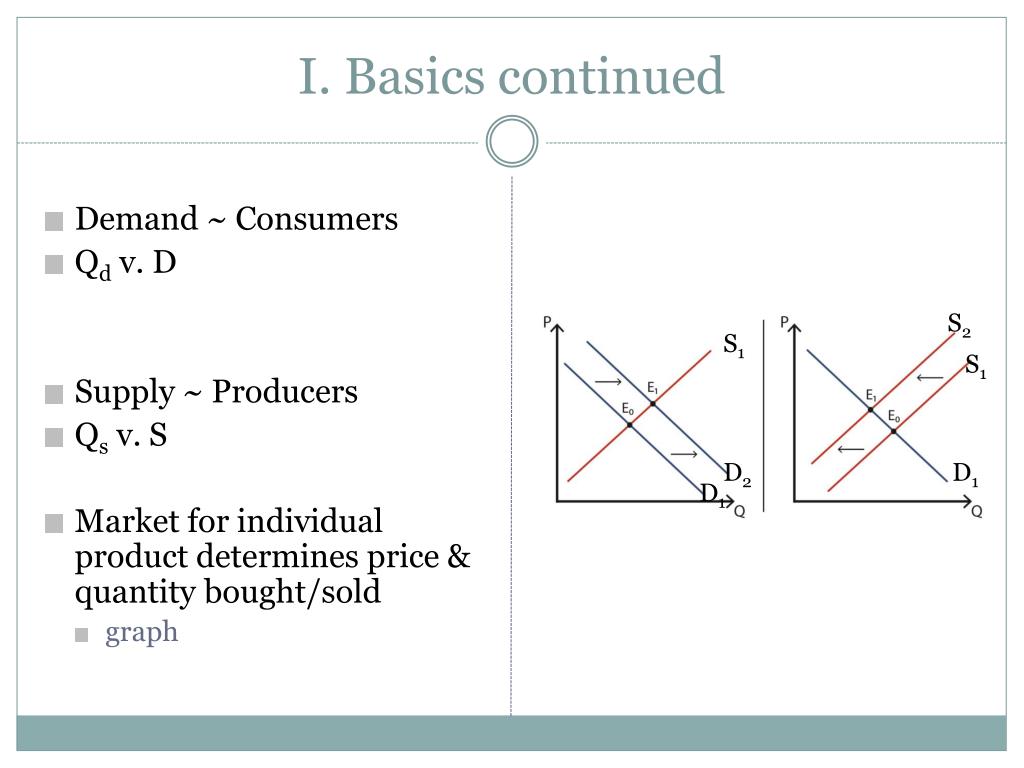 I. Basics continued

Demand ~ Consumers
$Q_d$ v. D

Supply ~ Producers
$Q_s$ v. S

Market for individual product determines price & quantity bought/sold
graph

P
$S_1$
$E_1$
$E_0$
$D_2$
$D_1$
Q

P
$S_2$
$S_1$
$E_1$
$E_0$
$D_1$
Q